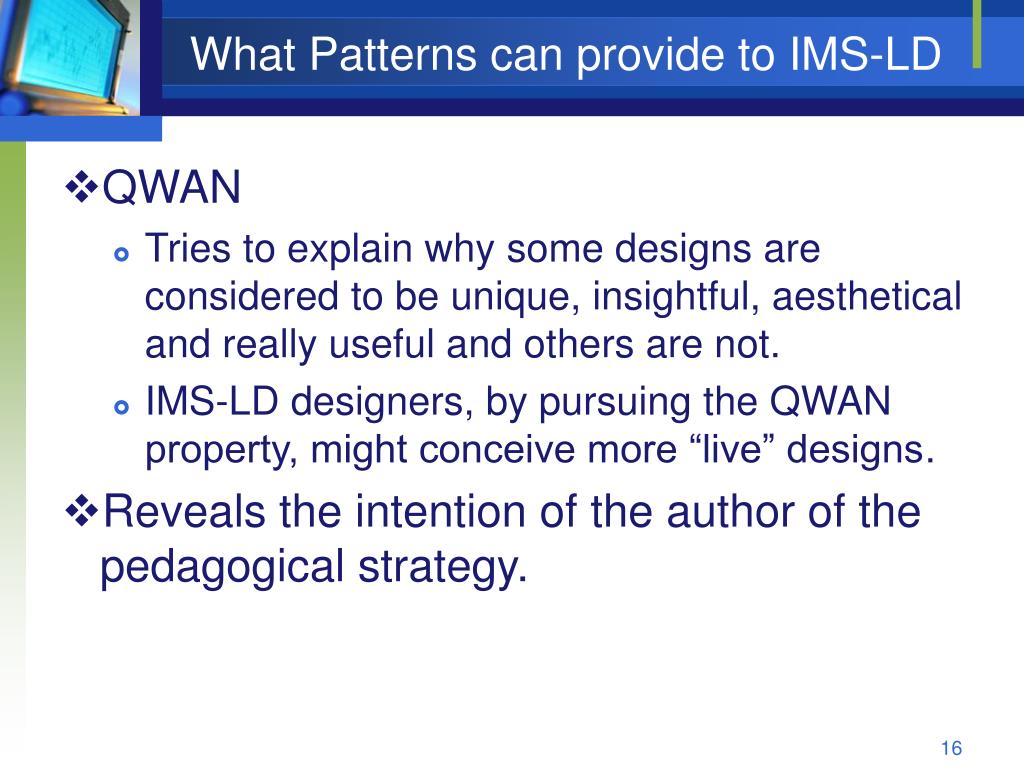 What Patterns can provide to IMS-LD

❖QWAN

Tries to explain why some designs are considered to be unique, insightful, aesthetical and really useful and others are not.

IMS-LD designers, by pursuing the QWAN property, might conceive more “live” designs.

❖Reveals the intention of the author of the pedagogical strategy.

16